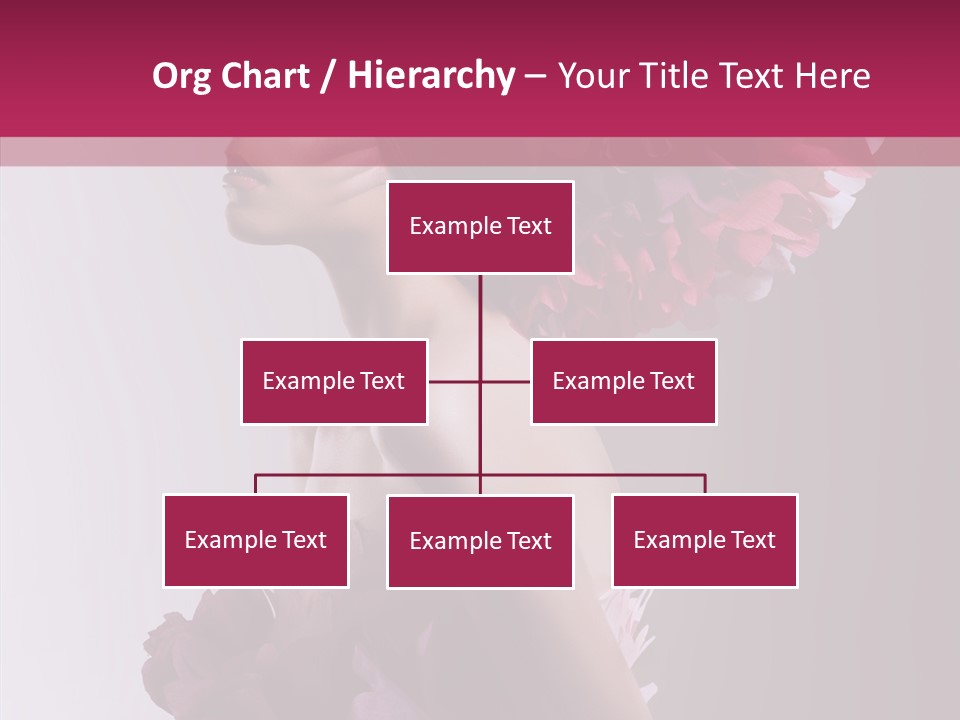 Org Chart / Hierarchy – Your Title Text Here

Example Text

Example Text

Example Text

Example Text

Example Text

Example Text